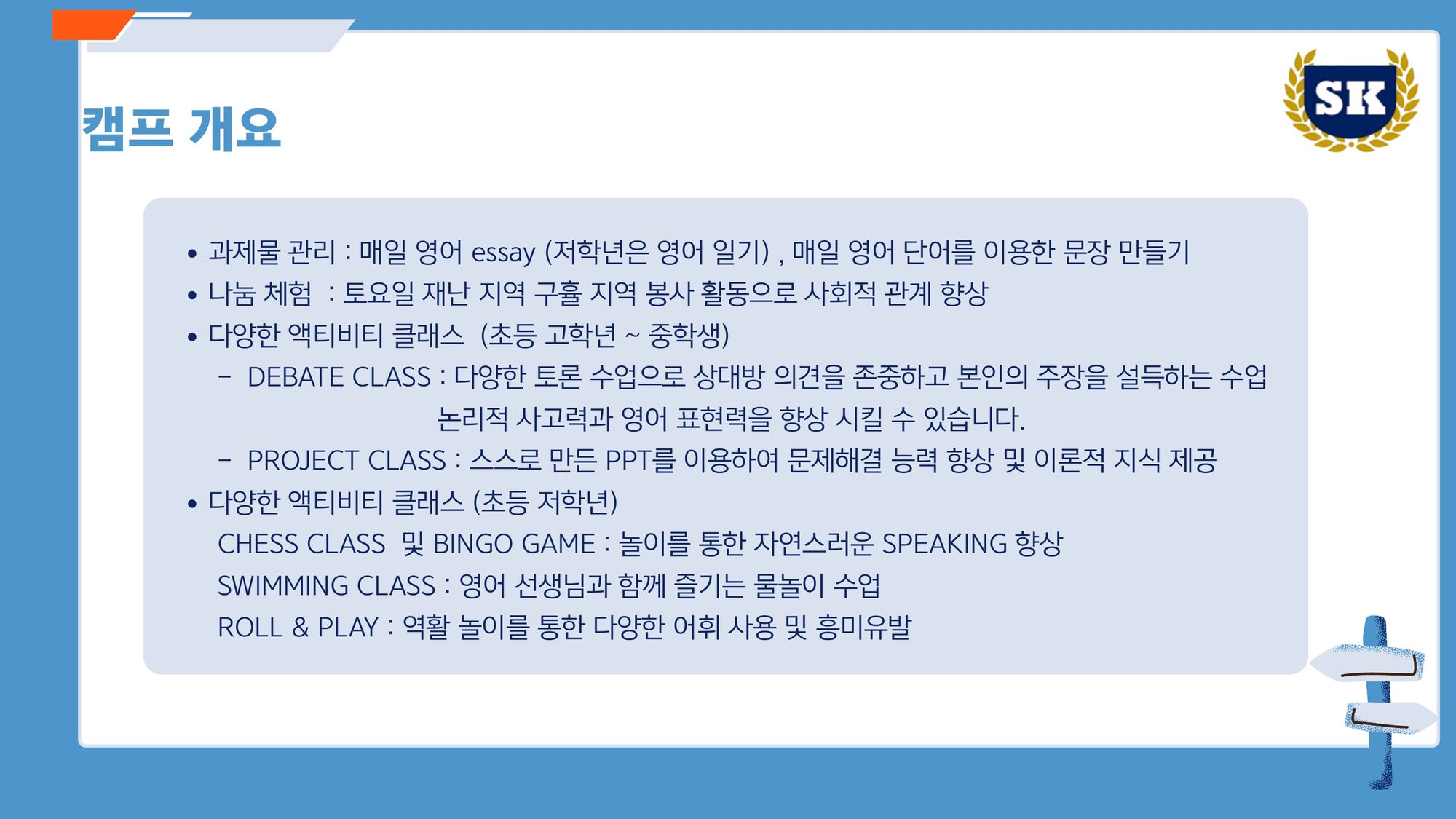 캠프 개요

SK

• 과제물 관리 : 매일 영어 essay (저학년은 영어 일기) , 매일 영어 단어를 이용한 문장 만들기
• 나눔 체험 : 토요일 재난 지역 구휼 지역 봉사 활동으로 사회적 관계 향상
• 다양한 액티비티 클래스 (초등 고학년 ~ 중학생)
– DEBATE CLASS : 다양한 토론 수업으로 상대방 의견을 존중하고 본인의 주장을 설득하는 수업 논리적 사고력과 영어 표현력을 향상 시킬 수 있습니다.
– PROJECT CLASS : 스스로 만든 PPT를 이용하여 문제해결 능력 향상 및 이론적 지식 제공
• 다양한 액티비티 클래스 (초등 저학년)
CHESS CLASS 및 BINGO GAME : 놀이를 통한 자연스러운 SPEAKING 향상
SWIMMING CLASS : 영어 선생님과 함께 즐기는 물놀이 수업
ROLL & PLAY : 역활 놀이를 통한 다양한 어휘 사용 및 흥미유발